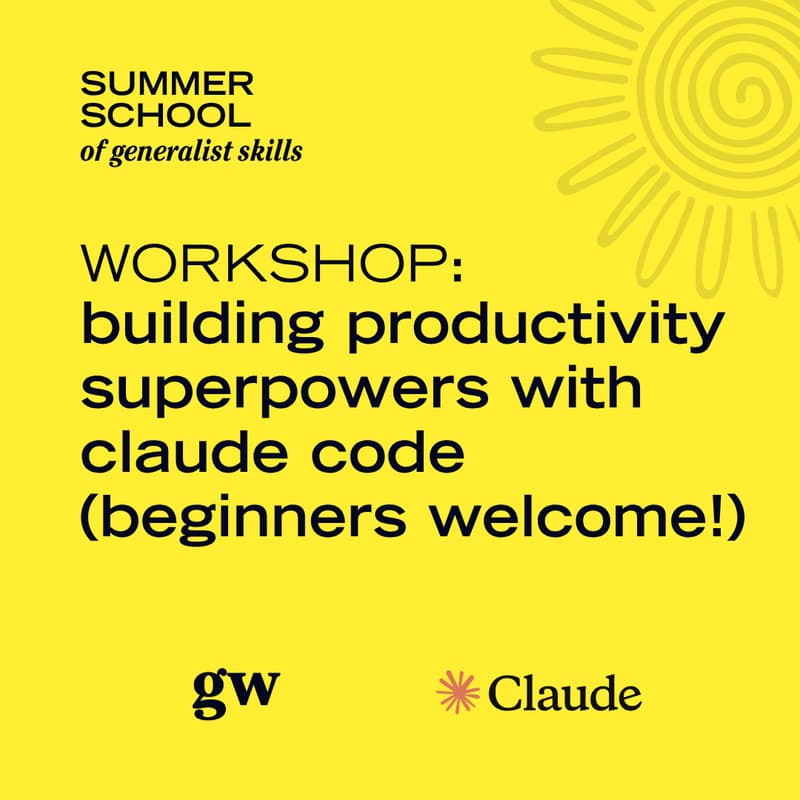 SUMMER SCHOOL
of generalist skills

WORKSHOP:
building productivity superpowers with claude code (beginners welcome!)

gw

Claude